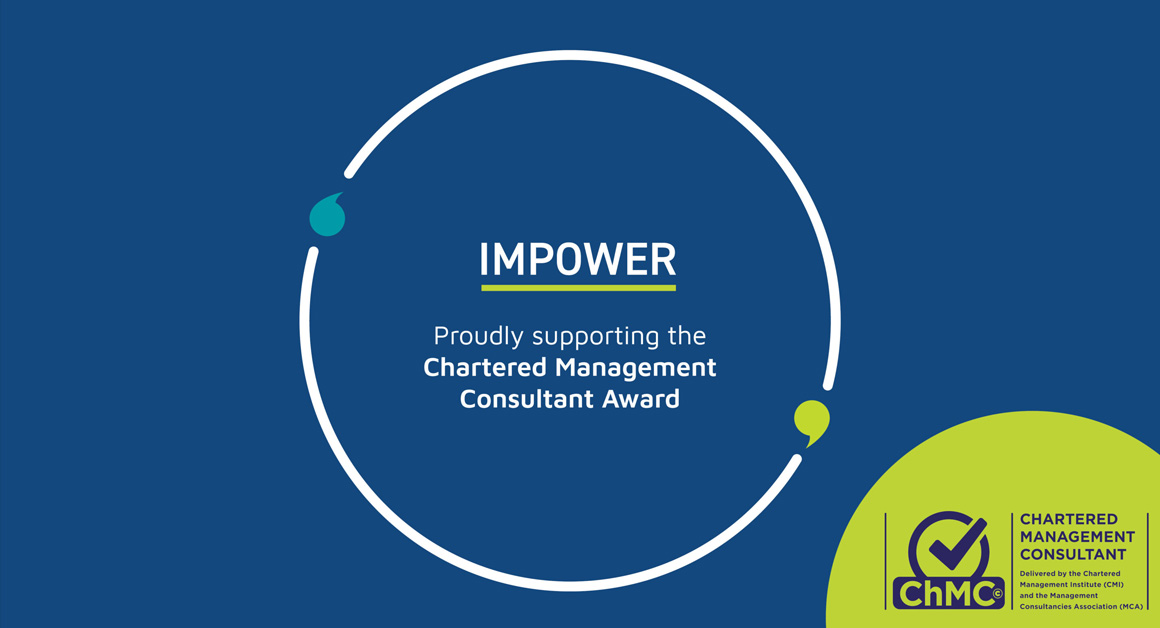 IMPOWER

Proudly supporting the Chartered Management Consultant Award

ChMC©

CHARTERED MANAGEMENT CONSULTANT

Delivered by the Chartered Management Institute (CMI) and the Management Consultancies Association (MCA)